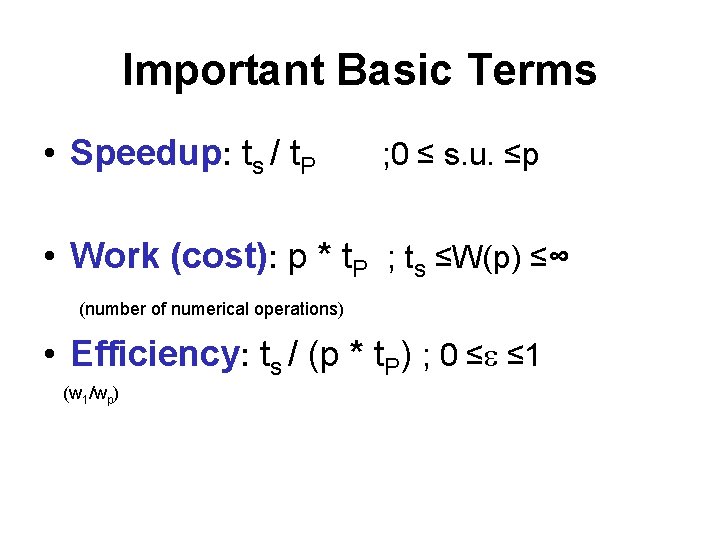 Important Basic Terms

• Speedup: $t_s / t_P$ ;$0 \leq$ s.u. $\leq p$

• Work (cost): $p * t_P$ ; $t_s \leq W(p) \leq \infty$

(number of numerical operations)

• Efficiency: $t_s / (p * t_P)$ ; $0 \leq \varepsilon \leq 1$

$(w_1/w_p)$